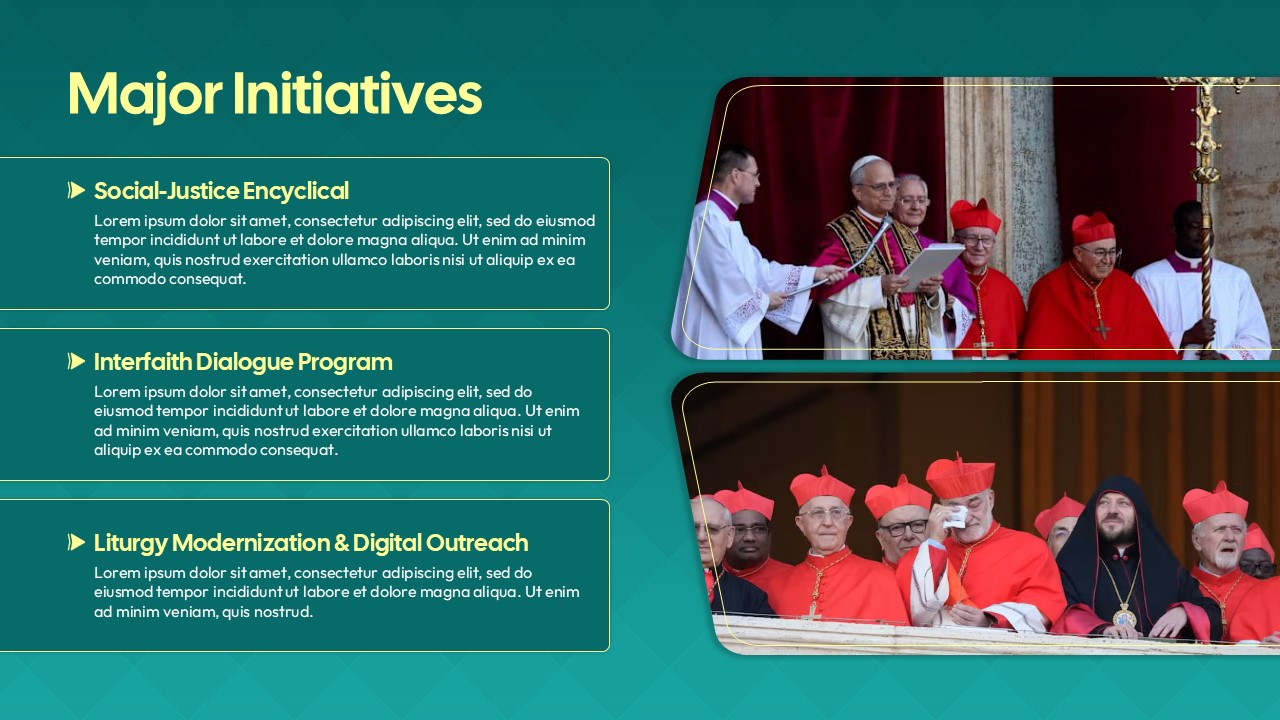 Major Initiatives

Social-Justice Encyclical

Lorem ipsum dolor sit amet, consectetur adipiscing elit, sed do eiusmod tempor incididunt ut labore et dolore magna aliqua. Ut enim ad minim veniam, quis nostrud exercitation ullamco laboris nisi ut aliquip ex ea commodo consequat.

Interfaith Dialogue Program

Lorem ipsum dolor sit amet, consectetur adipiscing elit, sed do eiusmod tempor incididunt ut labore et dolore magna aliqua. Ut enim ad minim veniam, quis nostrud exercitation ullamco laboris nisi ut aliquip ex ea commodo consequat.

Liturgy Modernization & Digital Outreach

Lorem ipsum dolor sit amet, consectetur adipiscing elit, sed do eiusmod tempor incididunt ut labore et dolore magna aliqua. Ut enim ad minim veniam, quis nostrud.